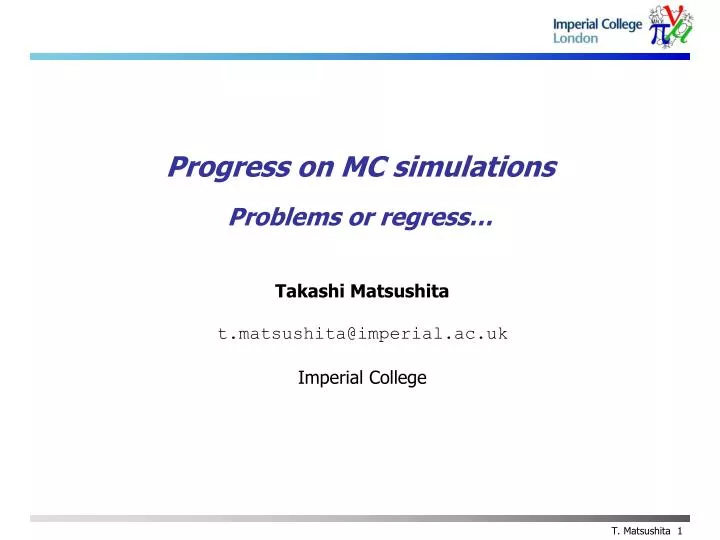 Imperial College London

Progress on MC simulations

Problems or regress…

Takashi Matsushita

t.matsushita@imperial.ac.uk

Imperial College

T. Matsushita 1